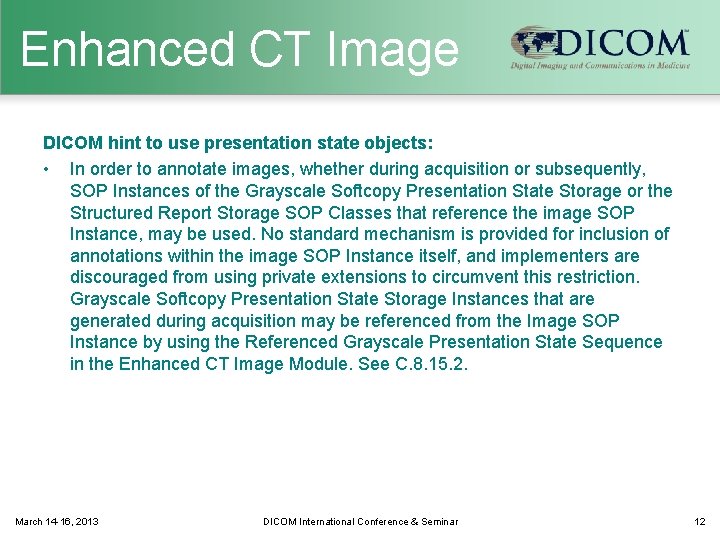 Enhanced CT Image

DICOM
Digital Imaging and Communications in Medicine

DICOM hint to use presentation state objects:

• In order to annotate images, whether during acquisition or subsequently, SOP Instances of the Grayscale Softcopy Presentation State Storage or the Structured Report Storage SOP Classes that reference the image SOP Instance, may be used. No standard mechanism is provided for inclusion of annotations within the image SOP Instance itself, and implementers are discouraged from using private extensions to circumvent this restriction. Grayscale Softcopy Presentation State Storage Instances that are generated during acquisition may be referenced from the Image SOP Instance by using the Referenced Grayscale Presentation State Sequence in the Enhanced CT Image Module. See C.8.15.2.

March 14-16, 2013 DICOM International Conference & Seminar 12